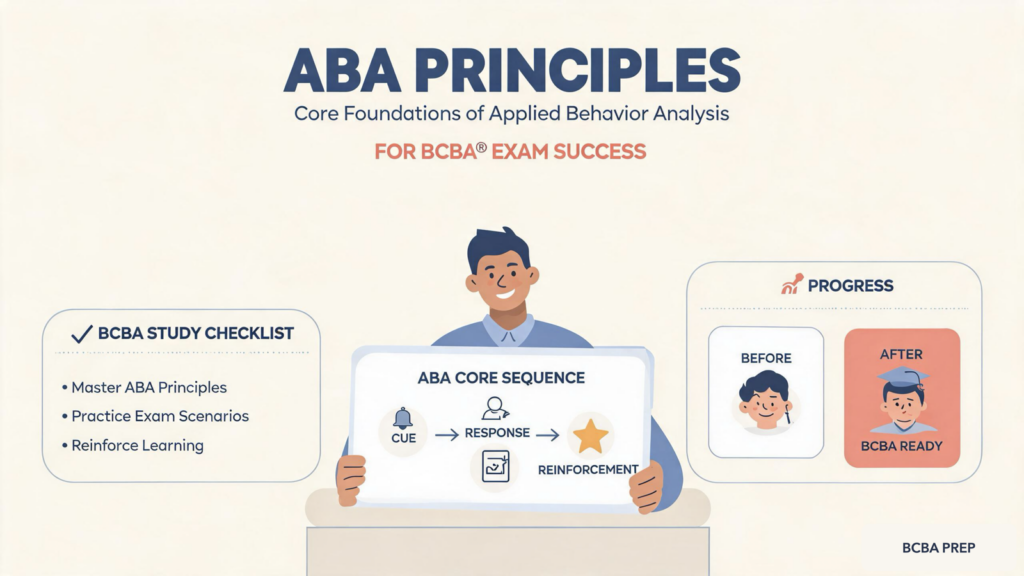 ABA PRINCIPLES

Core Foundations of Applied Behavior Analysis

FOR BCBA® EXAM SUCCESS

✓ BCBA STUDY CHECKLIST

• Master ABA Principles
• Practice Exam Scenarios
• Reinforce Learning

ABA CORE SEQUENCE

CUE → RESPONSE → REINFORCEMENT

PROGRESS

BEFORE

AFTER

BCBA READY

BCBA PREP